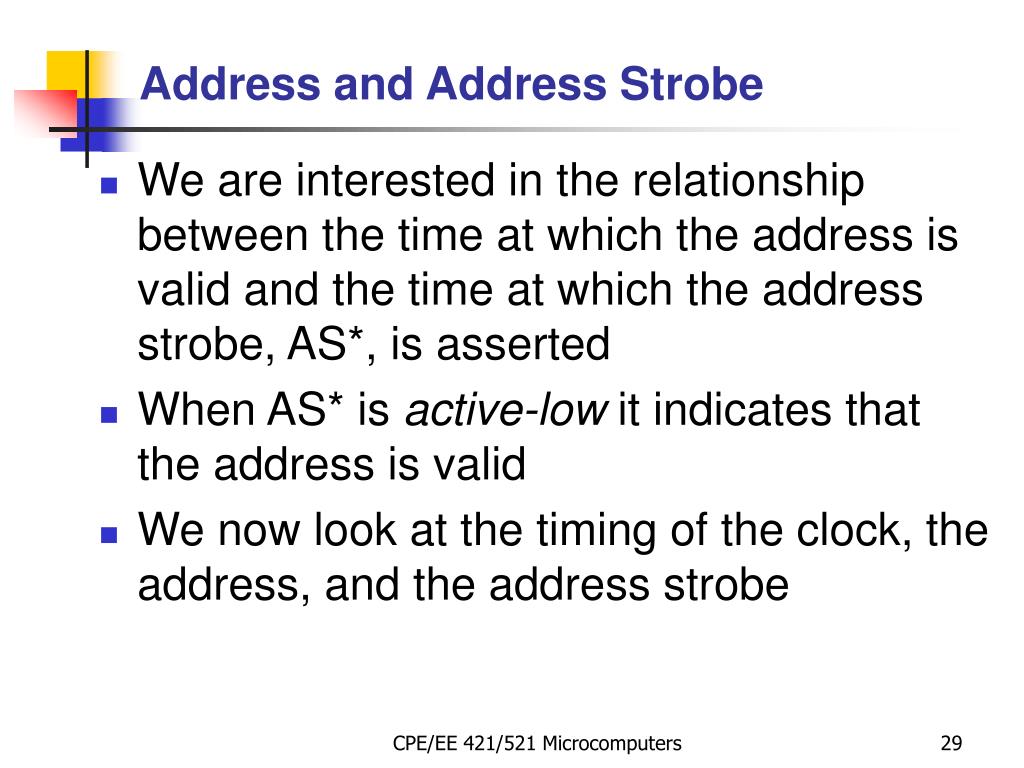 Address and Address Strobe

We are interested in the relationship between the time at which the address is valid and the time at which the address strobe, AS*, is asserted

When AS* is active-low it indicates that the address is valid

We now look at the timing of the clock, the address, and the address strobe

CPE/EE 421/521 Microcomputers

29